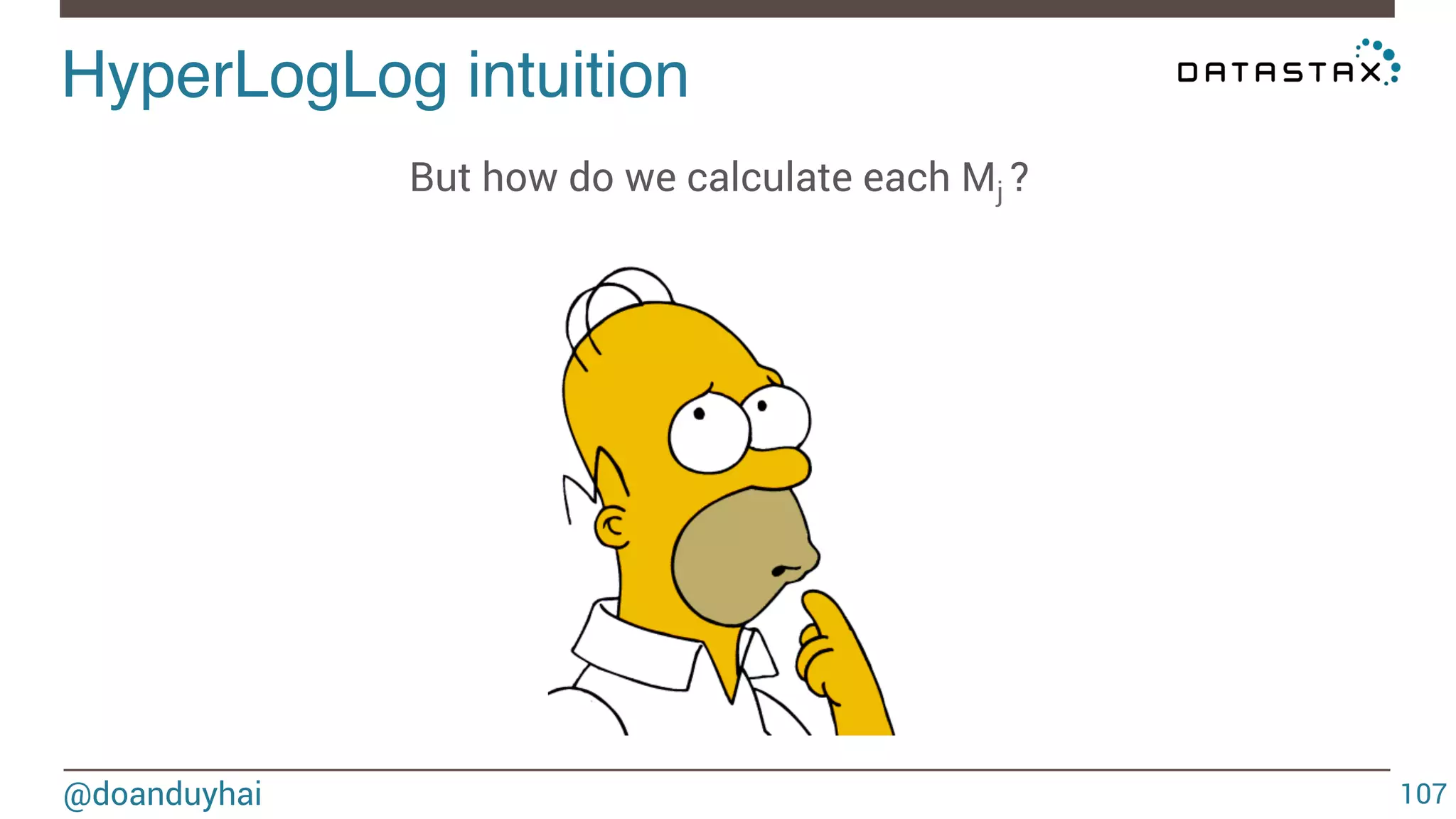 HyperLogLog intuition

DATASTAX

But how do we calculate each $M_j$ ?

@doanduyhai

107